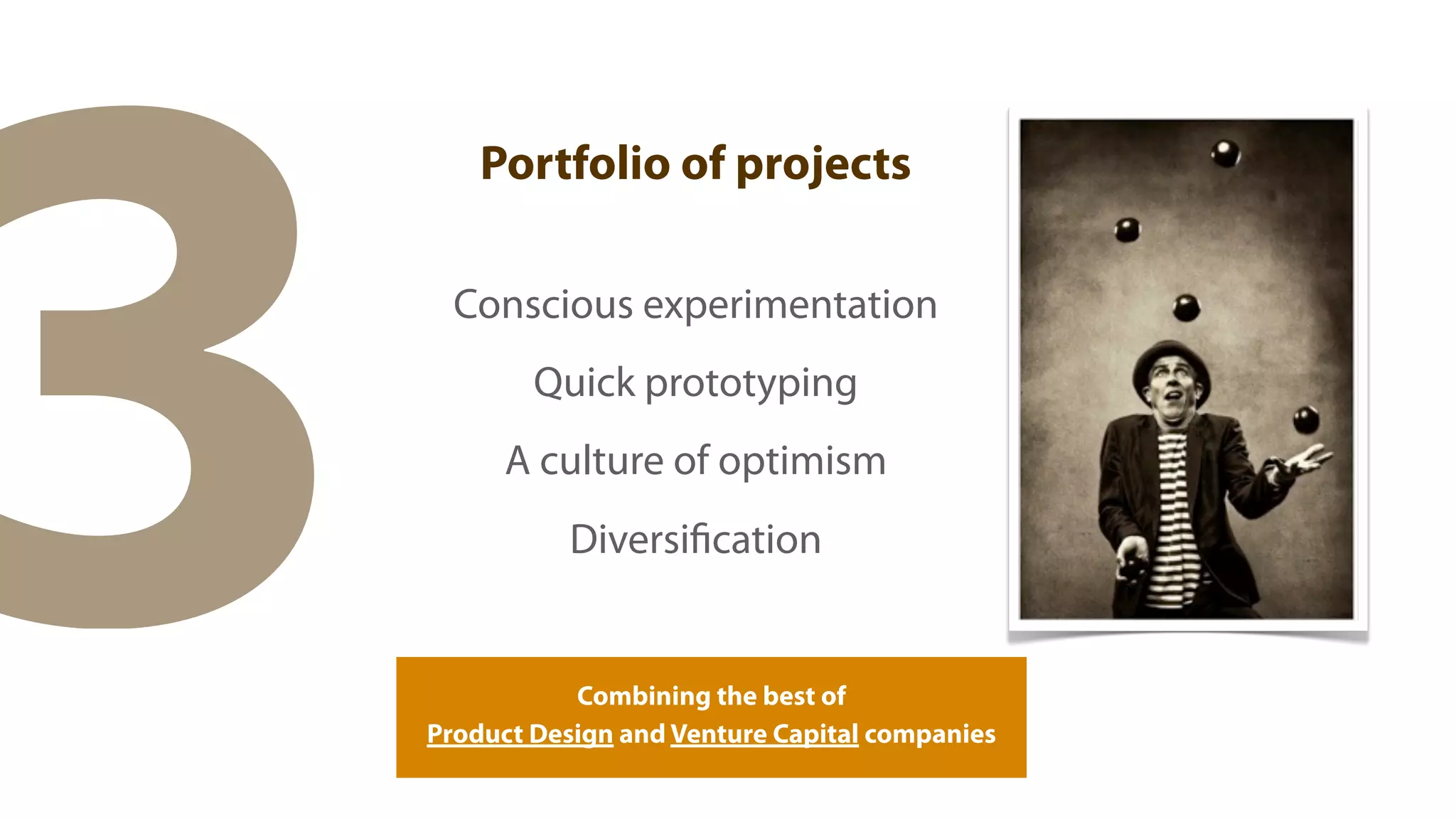 3

Portfolio of projects

Conscious experimentation

Quick prototyping

A culture of optimism

Diversification

Combining the best of
Product Design and Venture Capital companies